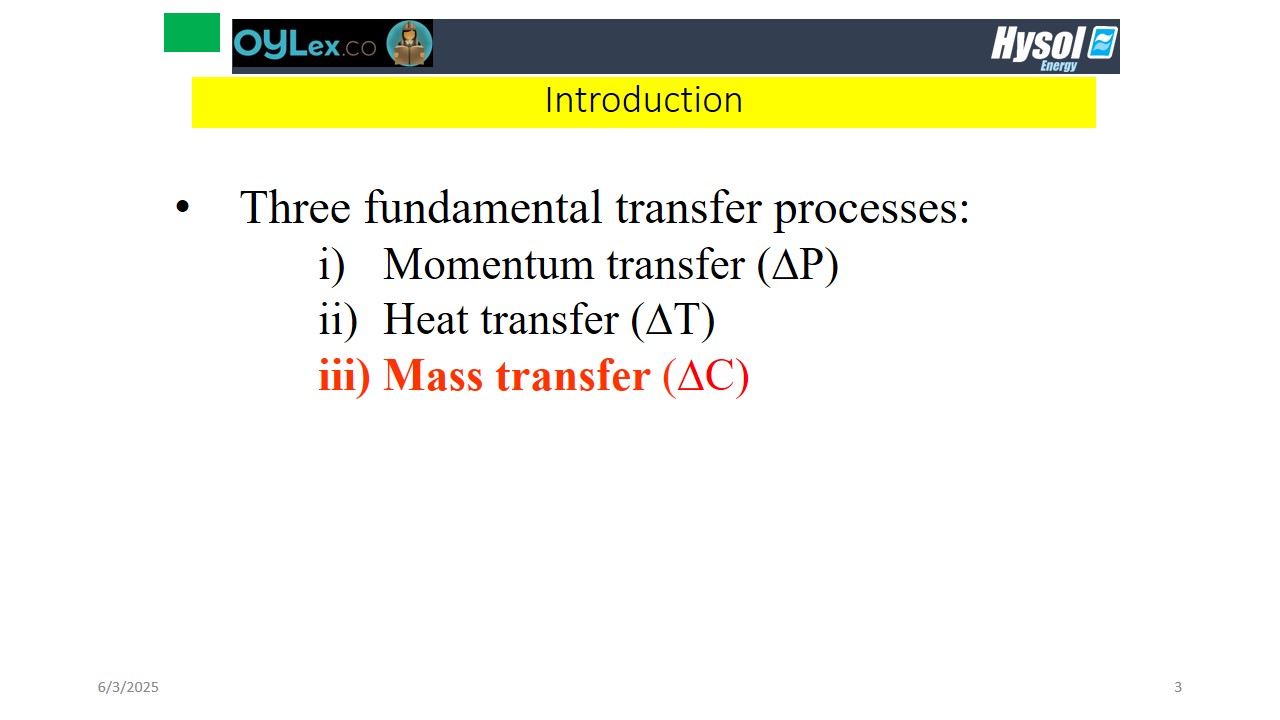 OYLex.co

Hysol Energy

Introduction

• Three fundamental transfer processes:
i) Momentum transfer ($\Delta P$)
ii) Heat transfer ($\Delta T$)
iii) Mass transfer ($\Delta C$)

6/3/2025

3